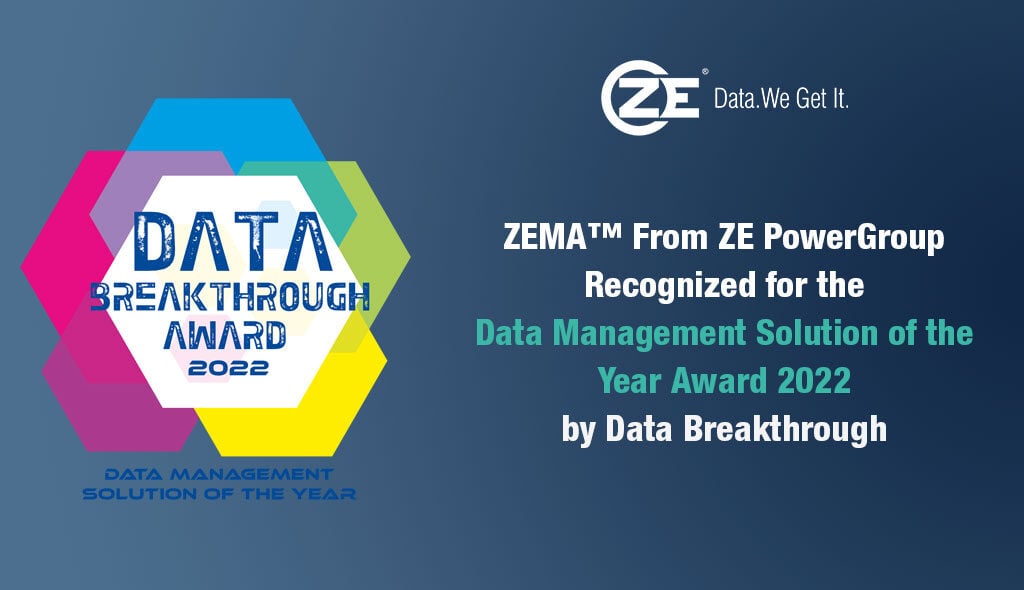 DATA BREAKTHROUGH AWARD 2022

DATA MANAGEMENT SOLUTION OF THE YEAR

ZE® Data.We Get It.

ZEMA™ From ZE PowerGroup Recognized for the Data Management Solution of the Year Award 2022 by Data Breakthrough